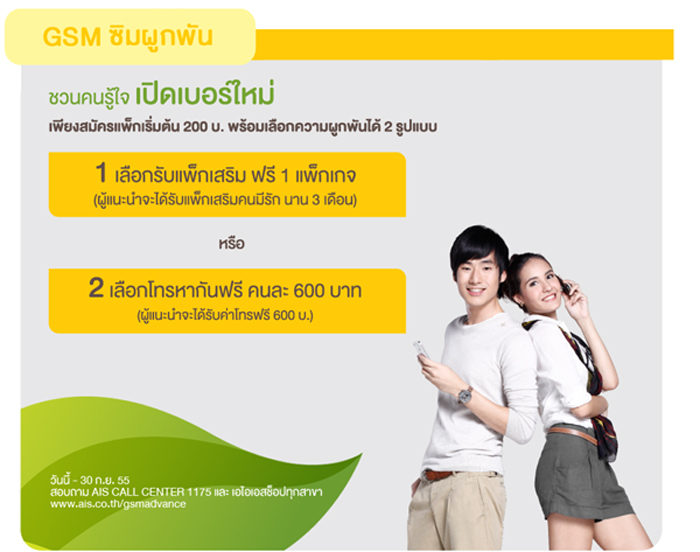 GSM ซิมผูกพัน

ชวนคนรู้ใจ เปิดเบอร์ใหม่

เพียงสมัครแพ็กเริ่มต้น 200 บ. พร้อมเลือกความผูกพันได้ 2 รูปแบบ

1 เลือกรับแพ็กเสริม ฟรี 1 แพ็กเกจ
(ผู้แนะนำจะได้รับแพ็กเสริมคนมีรัก นาน 3 เดือน)

หรือ

2 เลือกโทรหากันฟรี คนละ 600 บาท
(ผู้แนะนำจะได้รับค่าโทรฟรี 600 บ.)

วันนี้ - 30 ก.ย. 55
สอบถาม AIS CALL CENTER 1175 และ เอไอเอสช็อปทุกสาขา
www.ais.co.th/gsmadvance